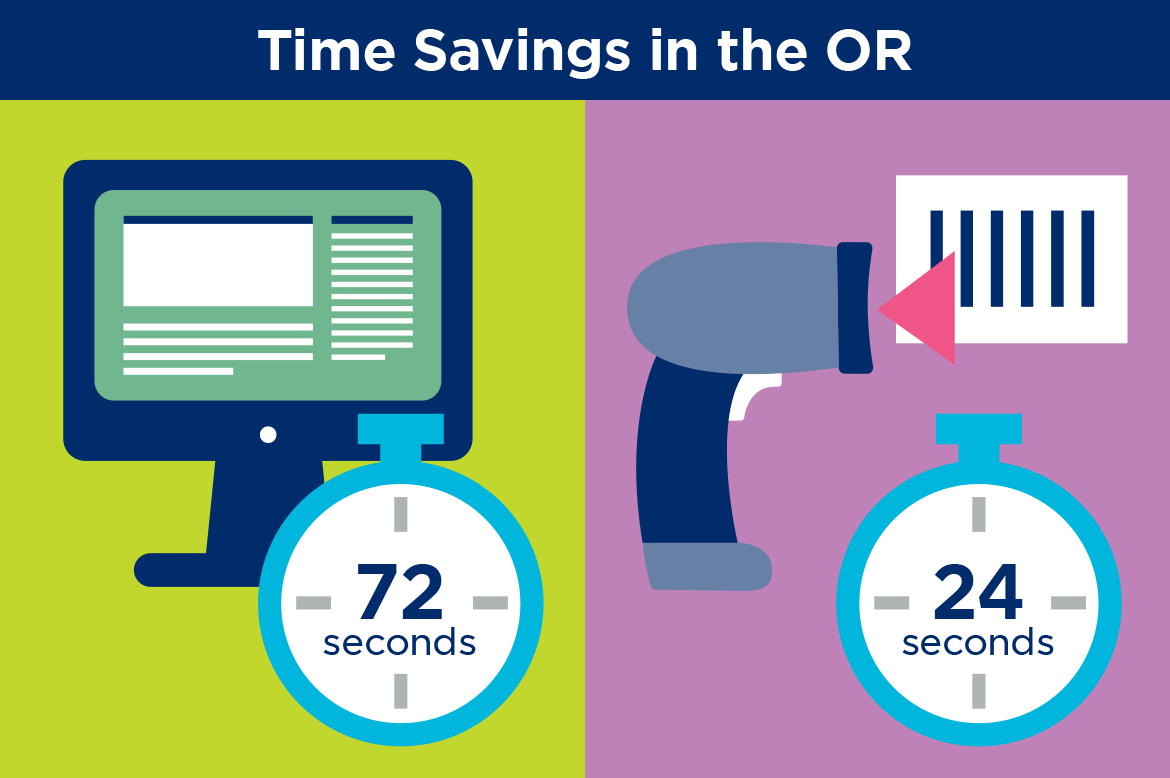 Time Savings in the OR

72
seconds

24
seconds